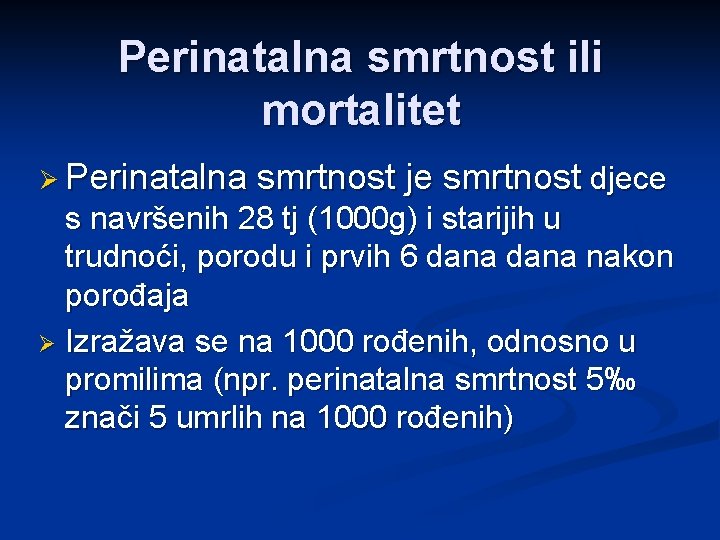 Perinatalna smrtnost ili mortalitet

➢ Perinatalna smrtnost je smrtnost djece s navršenih 28 tj (1000g) i starijih u trudnoći, porodu i prvih 6 dana dana nakon porođaja

➢ Izražava se na 1000 rođenih, odnosno u promilima (npr. perinatalna smrtnost 5‰ znači 5 umrlih na 1000 rođenih)